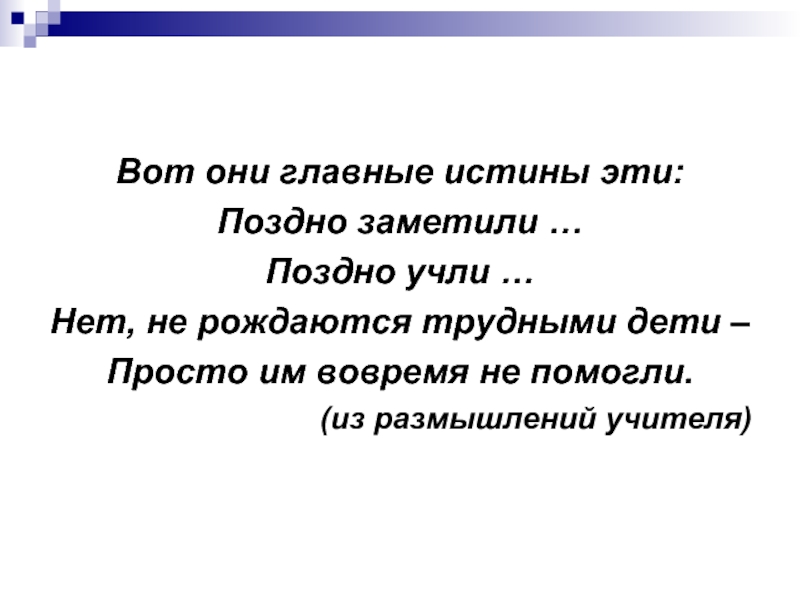 Вот они главные истины эти:
Поздно заметили …
Поздно учли …
Нет, не рождаются трудными дети –
Просто им вовремя не помогли.
(из размышлений учителя)